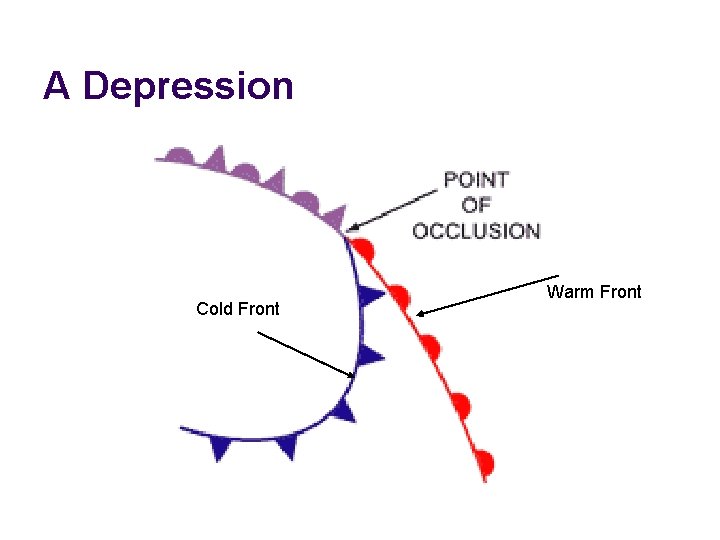 A Depression

POINT OF OCCLUSION

Warm Front

Cold Front